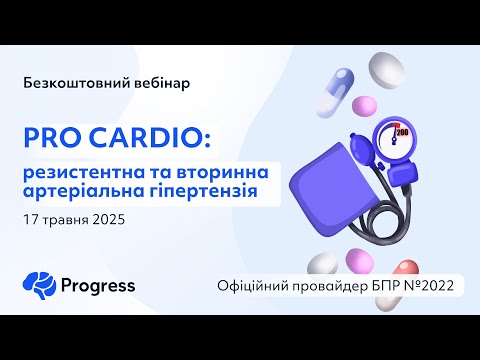 Безкоштовний вебінар

PRO CARDIO:

резистентна та вторинна артеріальна гіпертензія

17 травня 2025

200

Progress

Офіційний провайдер БПР №2022